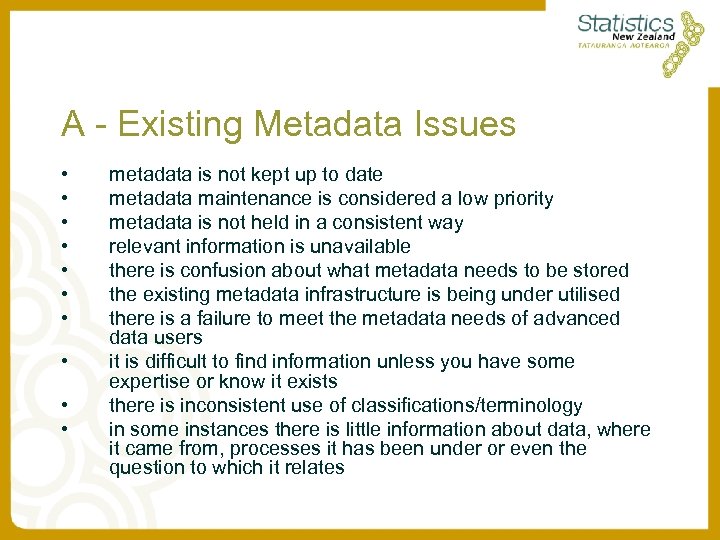 Statistics New Zealand
TATAURANGA AOTEAROA

A - Existing Metadata Issues

• metadata is not kept up to date
• metadata maintenance is considered a low priority
• metadata is not held in a consistent way
• relevant information is unavailable
• there is confusion about what metadata needs to be stored
• the existing metadata infrastructure is being under utilised
• there is a failure to meet the metadata needs of advanced data users
• it is difficult to find information unless you have some expertise or know it exists
• there is inconsistent use of classifications/terminology
• in some instances there is little information about data, where it came from, processes it has been under or even the question to which it relates